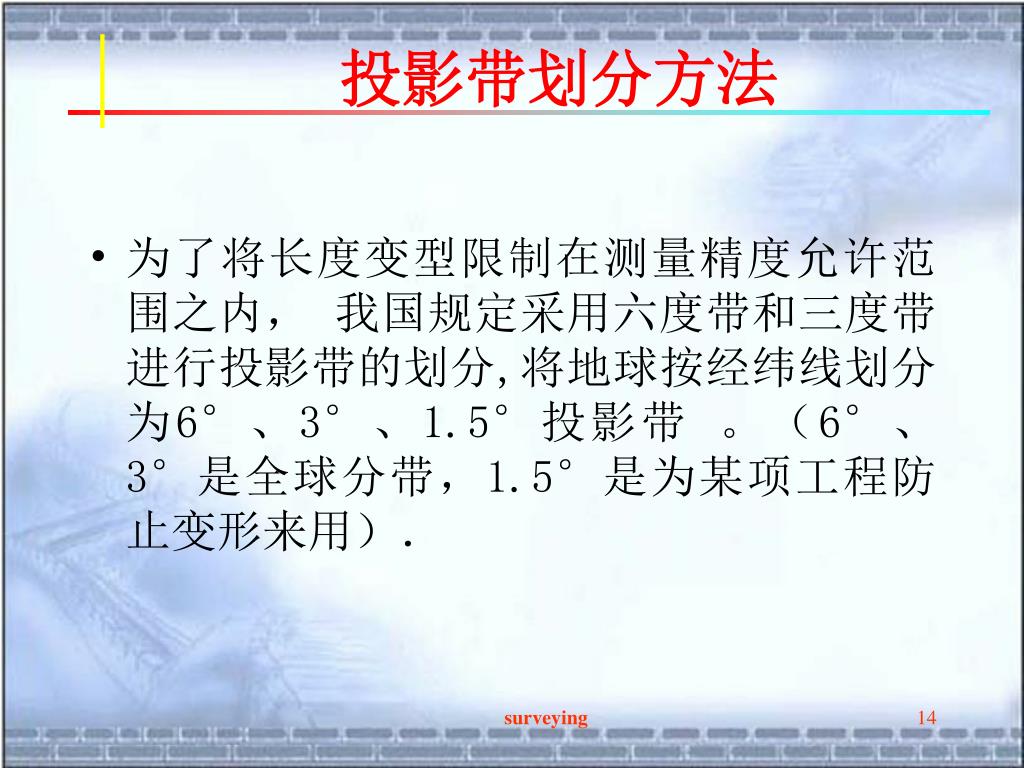 投影带划分方法

• 为了将长度变型限制在测量精度允许范围之内， 我国规定采用六度带和三度带进行投影带的划分,将地球按经纬线划分为6°、3°、1.5°投影带 。（6°、3°是全球分带，1.5°是为某项工程防止变形来用）.

surveying

14